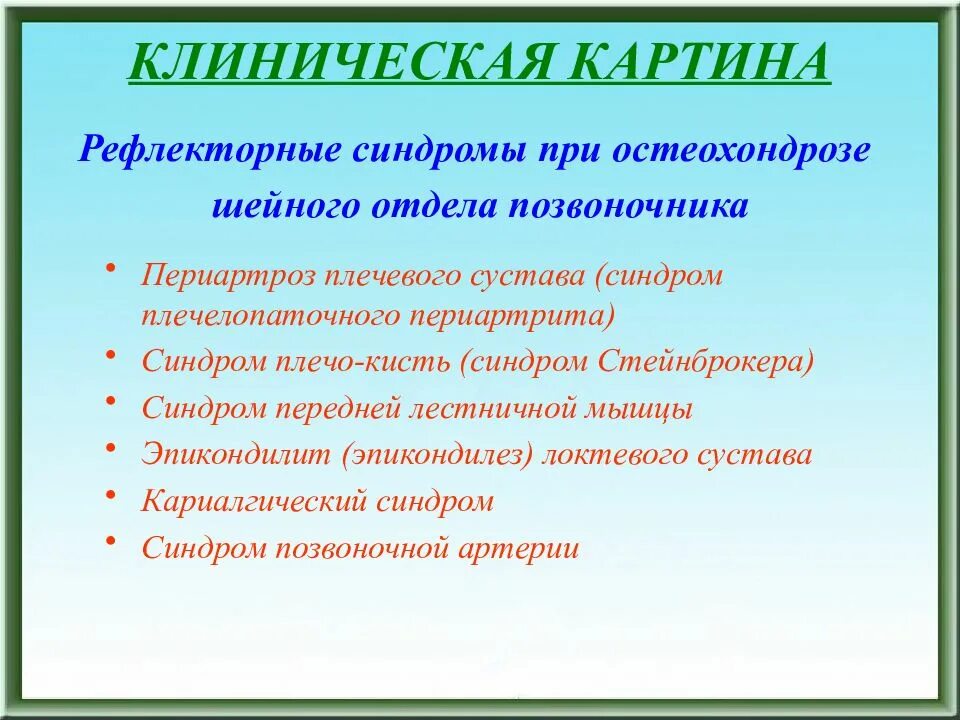 КЛИНИЧЕСКАЯ КАРТИНА

Рефлекторные синдромы при остеохондрозе шейного отдела позвоночника

• Периартроз плечевого сустава (синдром плечелопаточного периартрита)
• Синдром плечо-кисть (синдром Стейнброкера)
• Синдром передней лестничной мышцы
• Эпикондилит (эпикондилез) локтевого сустава
• Кариалгический синдром
• Синдром позвоночной артерии